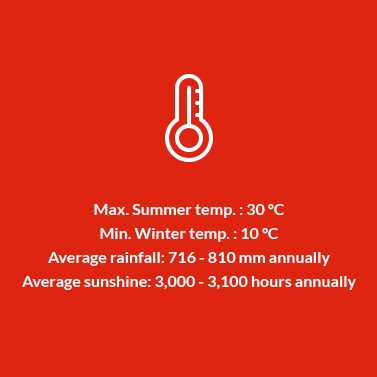 Max. Summer temp. : 30 °C
Min. Winter temp. : 10 °C
Average rainfall: 716 - 810 mm annually
Average sunshine: 3,000 - 3,100 hours annually